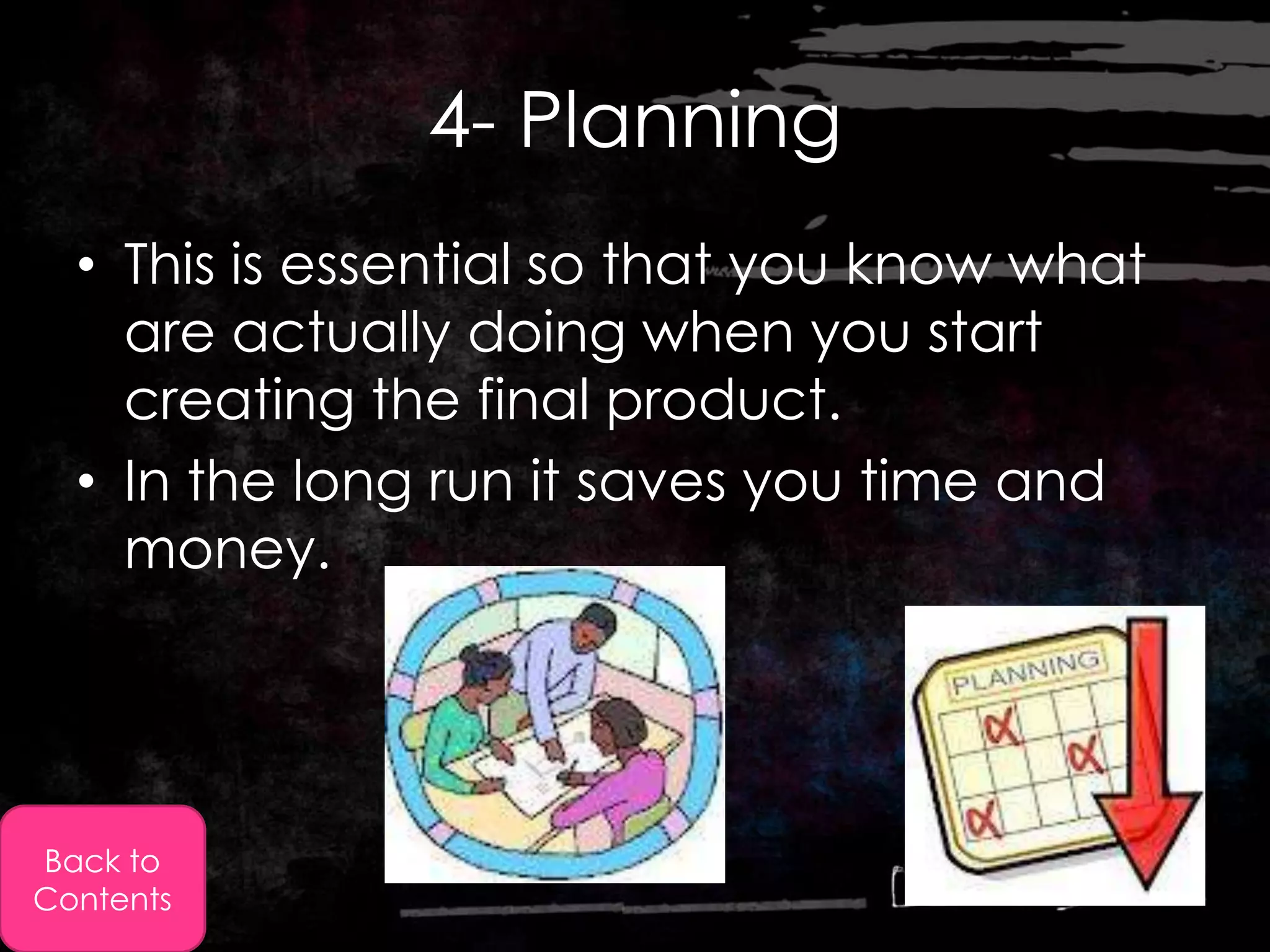 4- Planning

• This is essential so that you know what are actually doing when you start creating the final product.
• In the long run it saves you time and money.

PLANNING

Back to Contents